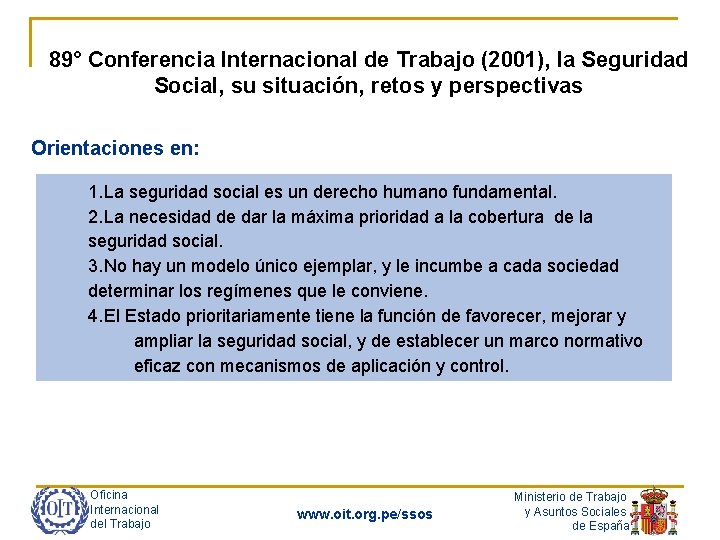 89° Conferencia Internacional de Trabajo (2001), la Seguridad Social, su situación, retos y perspectivas

Orientaciones en:

1.La seguridad social es un derecho humano fundamental.
2.La necesidad de dar la máxima prioridad a la cobertura de la seguridad social.
3.No hay un modelo único ejemplar, y le incumbe a cada sociedad determinar los regímenes que le conviene.
4.El Estado prioritariamente tiene la función de favorecer, mejorar y ampliar la seguridad social, y de establecer un marco normativo eficaz con mecanismos de aplicación y control.

OIT Oficina Internacional del Trabajo

www.oit.org.pe/ssos

Ministerio de Trabajo y Asuntos Sociales de España